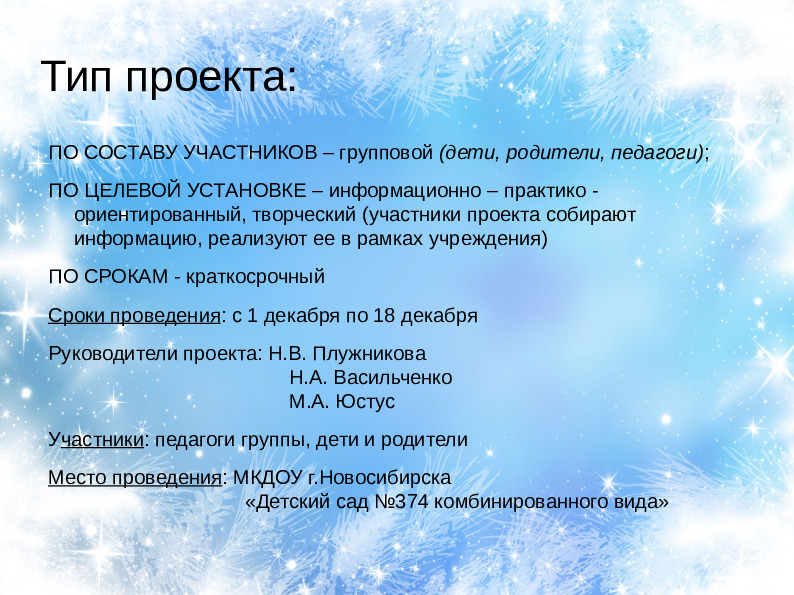 Тип проекта:

ПО СОСТАВУ УЧАСТНИКОВ – групповой (дети, родители, педагоги);

ПО ЦЕЛЕВОЙ УСТАНОВКЕ – информационно – практико - ориентированный, творческий (участники проекта собирают информацию, реализуют ее в рамках учреждения)

ПО СРОКАМ - краткосрочный

Сроки проведения: с 1 декабря по 18 декабря

Руководители проекта: Н.В. Плужникова
Н.А. Васильченко
М.А. Юстус

Участники: педагоги группы, дети и родители

Место проведения: МКДОУ г.Новосибирска «Детский сад №374 комбинированного вида»